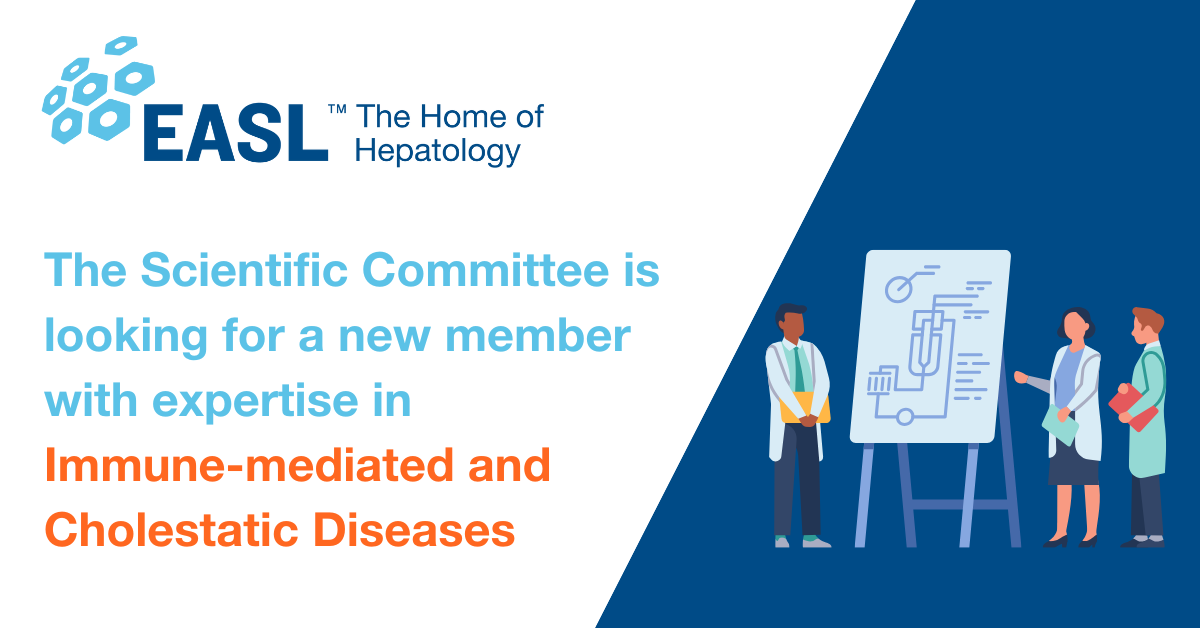 EASL™ The Home of Hepatology

The Scientific Committee is looking for a new member with expertise in Immune-mediated and Cholestatic Diseases